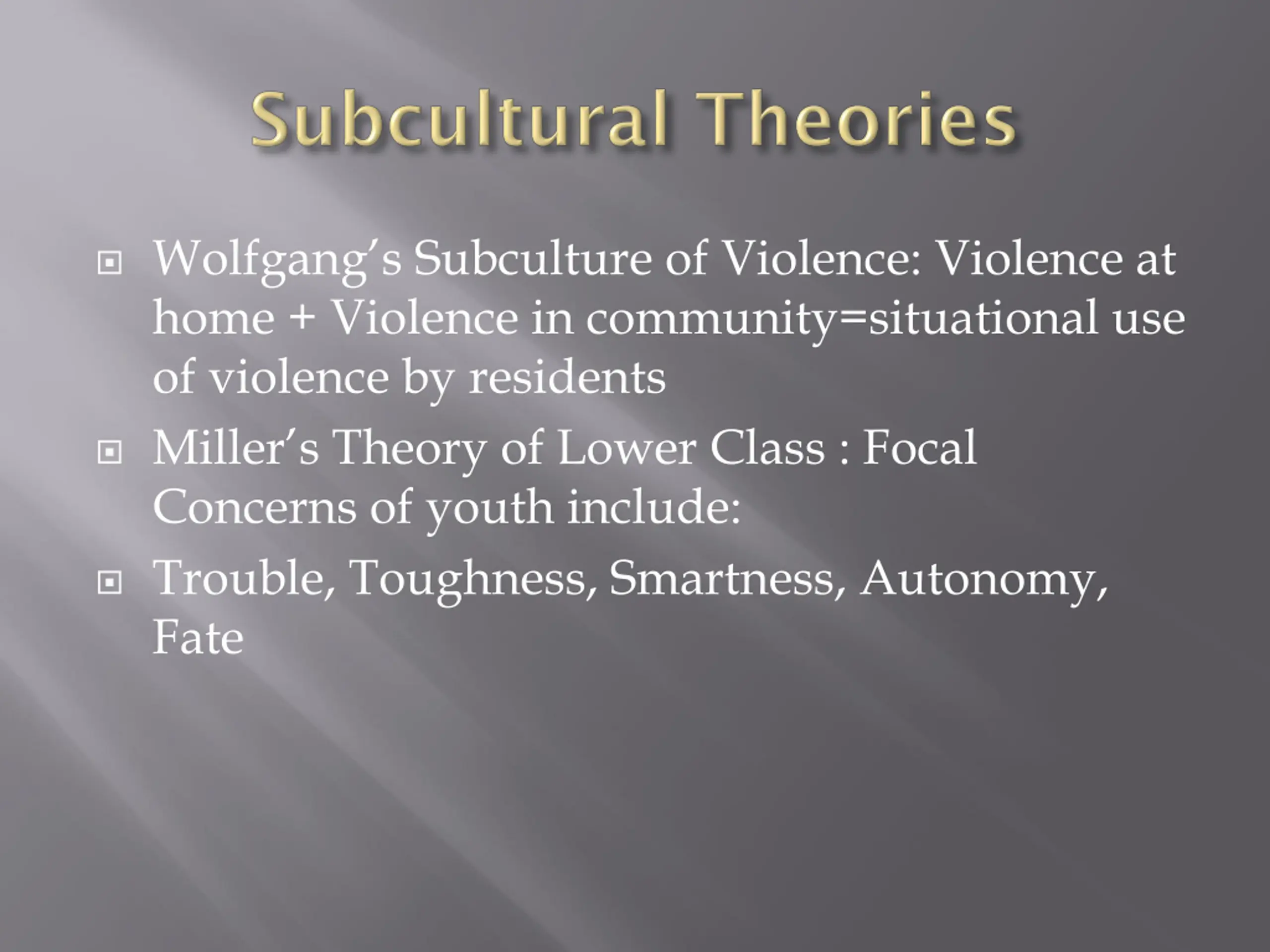 Subcultural Theories

Wolfgang's Subculture of Violence: Violence at home + Violence in community=situational use of violence by residents

Miller's Theory of Lower Class : Focal Concerns of youth include:

Trouble, Toughness, Smartness, Autonomy, Fate